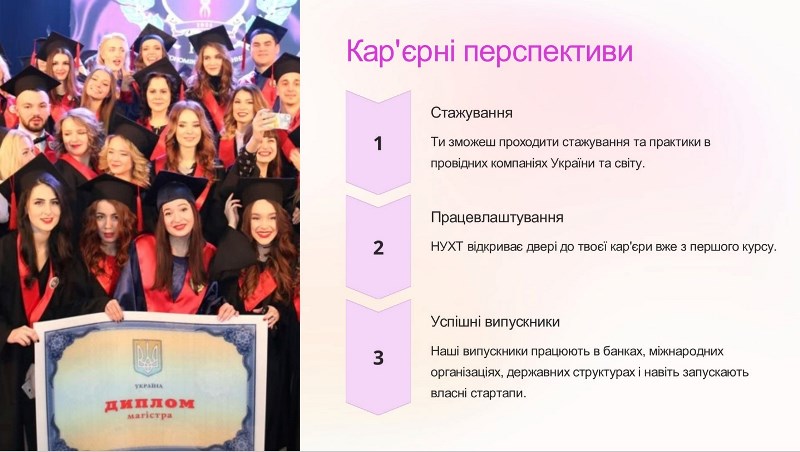 УКРАЇНА
ДИПЛОМ
магістра

Кар'єрні перспективи

1

Стажування

Ти зможеш проходити стажування та практики в провідних компаніях України та світу.

2

Працевлаштування

НУХТ відкриває двері до твоєї кар'єри вже з першого курсу.

3

Успішні випускники

Наші випускники працюють в банках, міжнародних організаціях, державних структурах і навіть запускають власні стартапи.